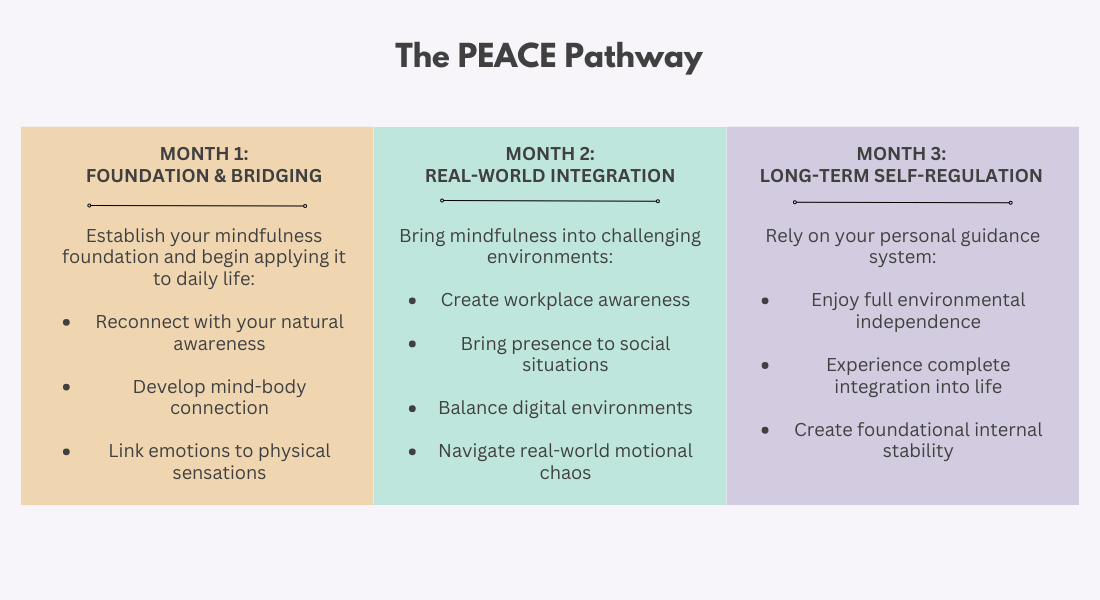 The PEACE Pathway

MONTH 1:
FOUNDATION & BRIDGING

Establish your mindfulness foundation and begin applying it to daily life:

- Reconnect with your natural awareness
- Develop mind-body connection
- Link emotions to physical sensations

MONTH 2:
REAL-WORLD INTEGRATION

Bring mindfulness into challenging environments:

- Create workplace awareness
- Bring presence to social situations
- Balance digital environments
- Navigate real-world motional chaos

MONTH 3:
LONG-TERM SELF-REGULATION

Rely on your personal guidance system:

- Enjoy full environmental independence
- Experience complete integration into life
- Create foundational internal stability